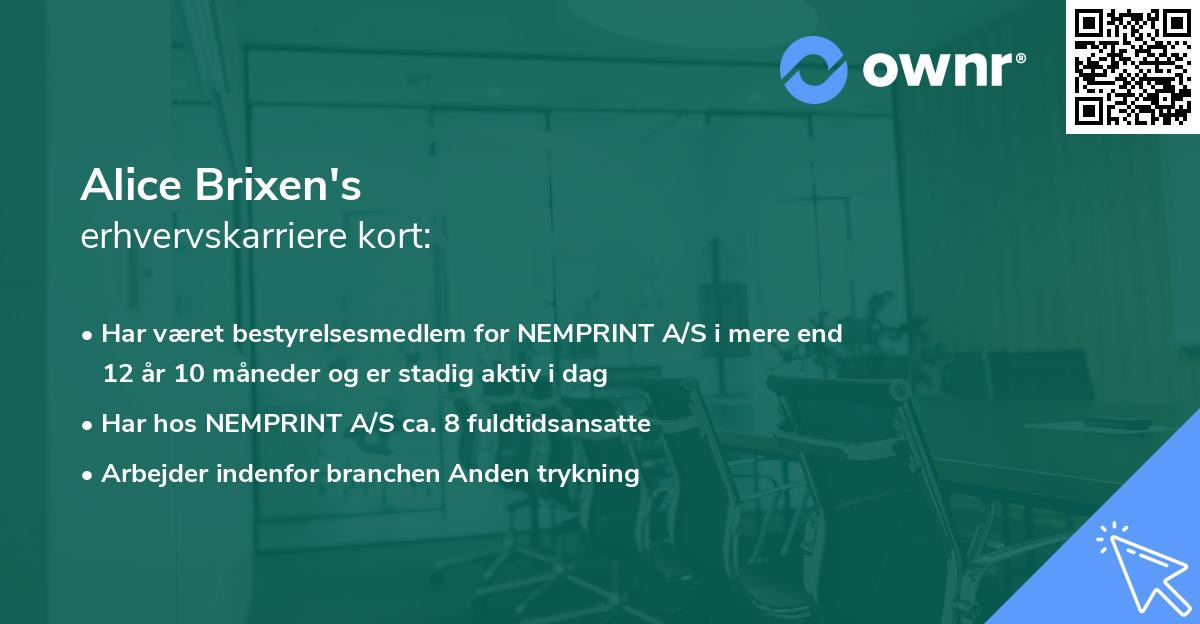 ownr®

Alice Brixen's
erhvervskarriere kort:

• Har været bestyrelsesmedlem for NEMPRINT A/S i mere end 12 år 10 måneder og er stadig aktiv i dag
• Har hos NEMPRINT A/S ca. 8 fuldtidsansatte
• Arbejder indenfor branchen Anden trykning